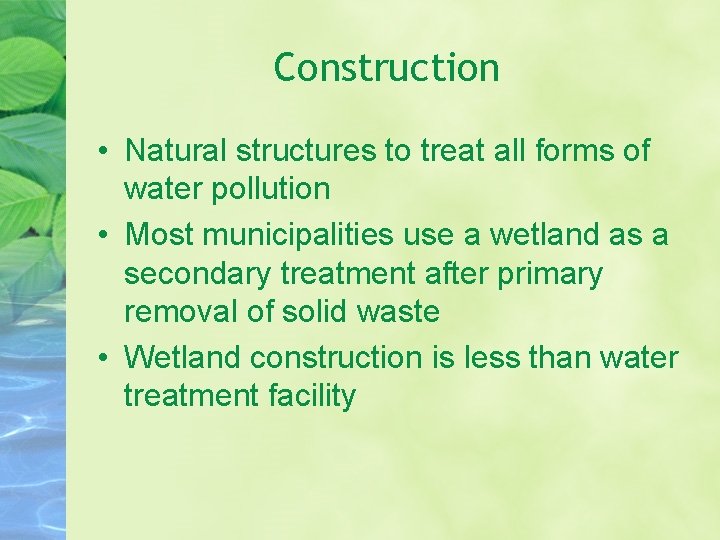 Construction

• Natural structures to treat all forms of water pollution
• Most municipalities use a wetland as a secondary treatment after primary removal of solid waste
• Wetland construction is less than water treatment facility